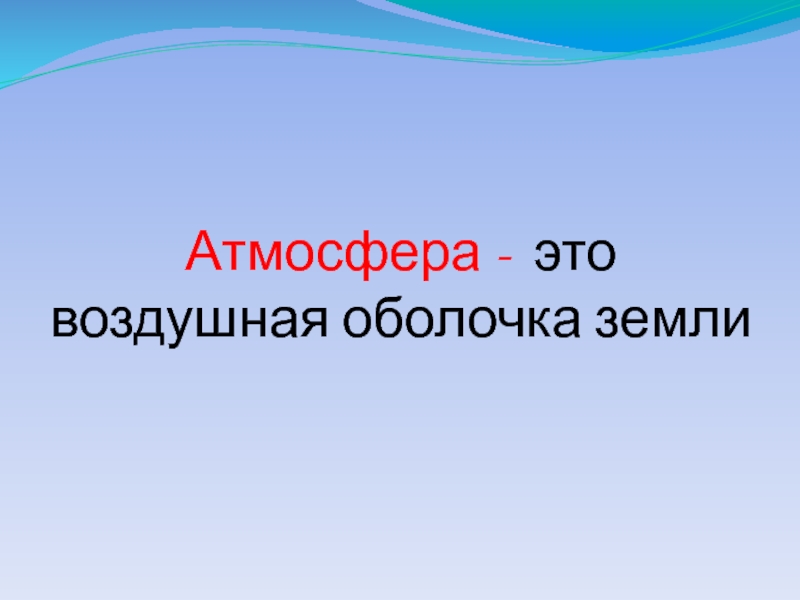 Атмосфера - это воздушная оболочка земли